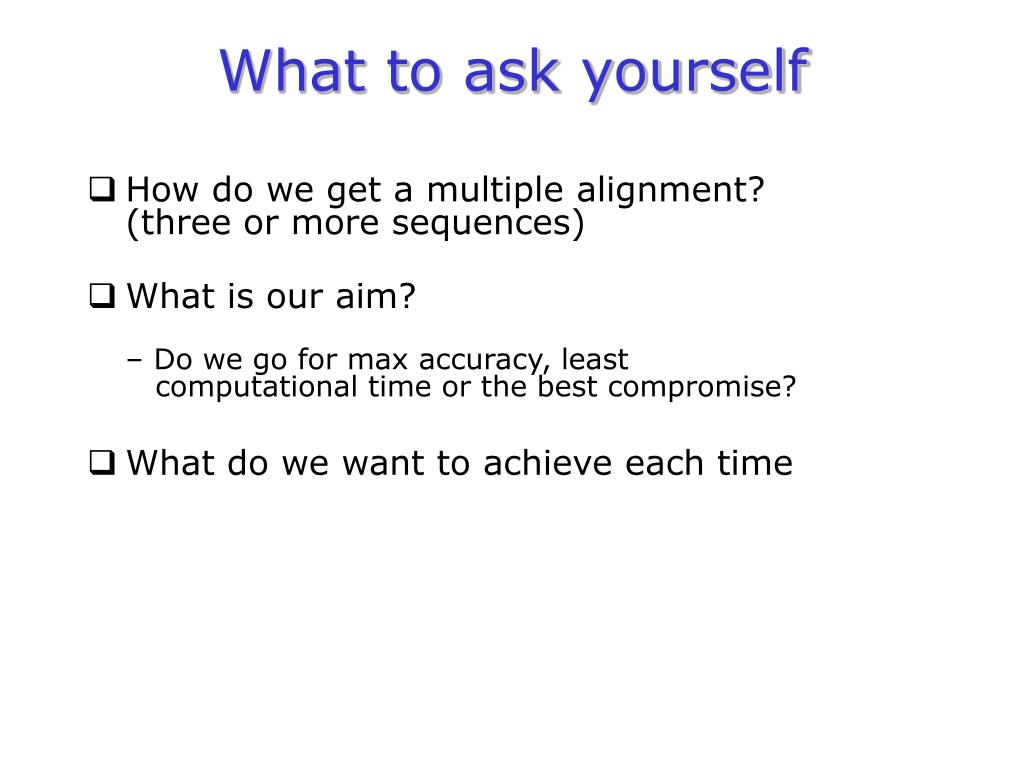 What to ask yourself

❑ How do we get a multiple alignment? (three or more sequences)

❑ What is our aim?

– Do we go for max accuracy, least computational time or the best compromise?

❑ What do we want to achieve each time